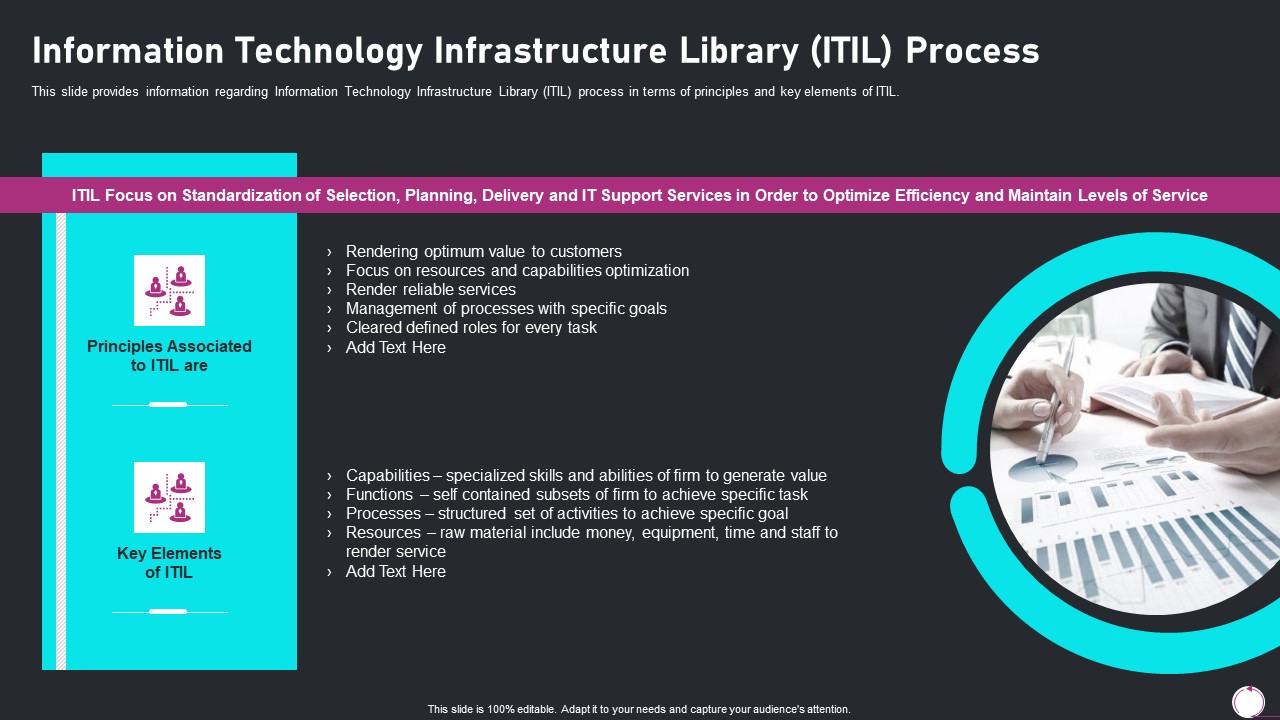 Information Technology Infrastructure Library (ITIL) Process

This slide provides information regarding Information Technology Infrastructure Library (ITIL) process in terms of principles and key elements of ITIL.

ITIL Focus on Standardization of Selection, Planning, Delivery and IT Support Services in Order to Optimize Efficiency and Maintain Levels of Service

Principles Associated to ITIL are

› Rendering optimum value to customers
› Focus on resources and capabilities optimization
› Render reliable services
› Management of processes with specific goals
› Cleared defined roles for every task
› Add Text Here

Key Elements of ITIL

› Capabilities – specialized skills and abilities of firm to generate value
› Functions – self contained subsets of firm to achieve specific task
› Processes – structured set of activities to achieve specific goal
› Resources – raw material include money, equipment, time and staff to render service
› Add Text Here

This slide is 100% editable. Adapt it to your needs and capture your audience's attention.